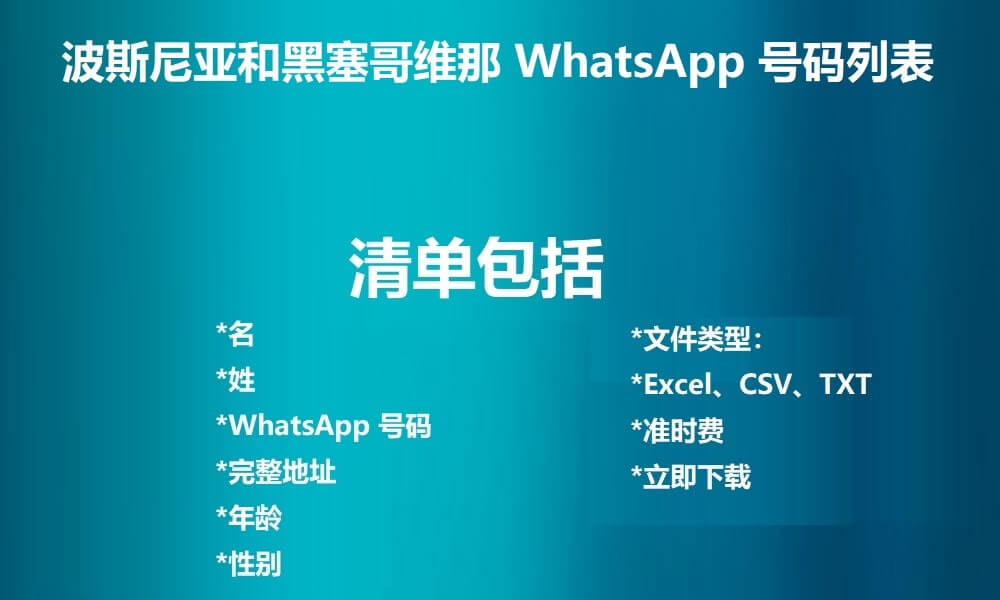 波斯尼亚和黑塞哥维那 WhatsApp 号码列表

清单包括

*名
*姓
*WhatsApp 号码
*完整地址
*年龄
*性别

*文件类型：
*Excel、CSV、TXT
*准时费
*立即下载